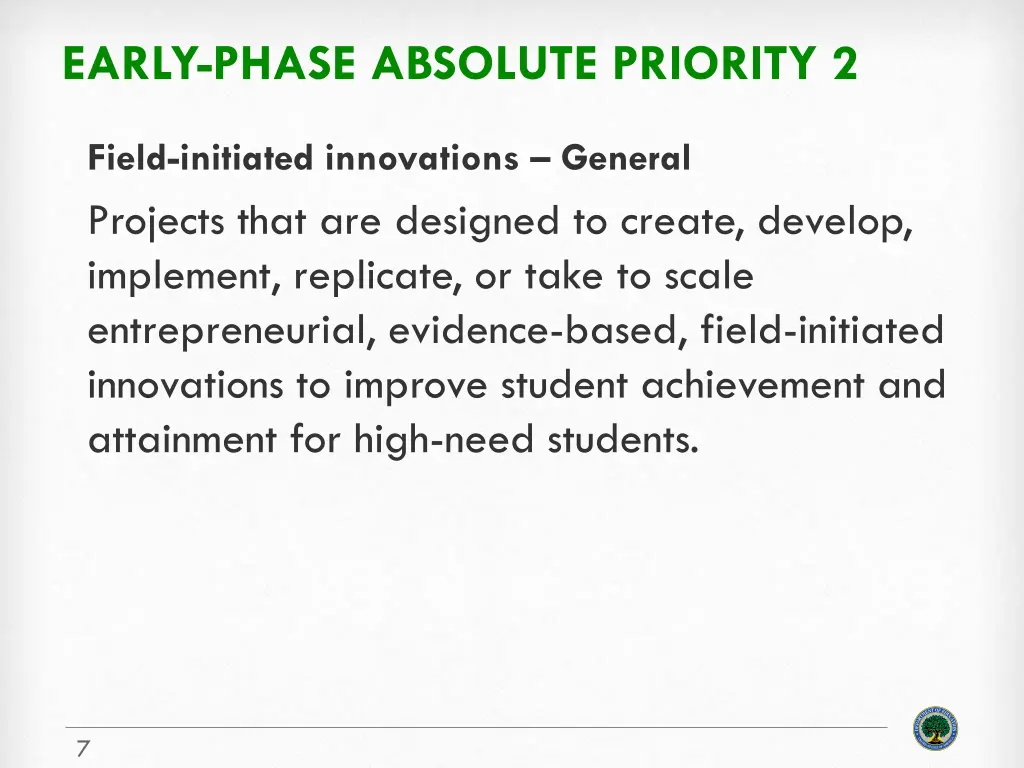 EARLY-PHASE ABSOLUTE PRIORITY 2

Field-initiated innovations – General

Projects that are designed to create, develop, implement, replicate, or take to scale entrepreneurial, evidence-based, field-initiated innovations to improve student achievement and attainment for high-need students.

7